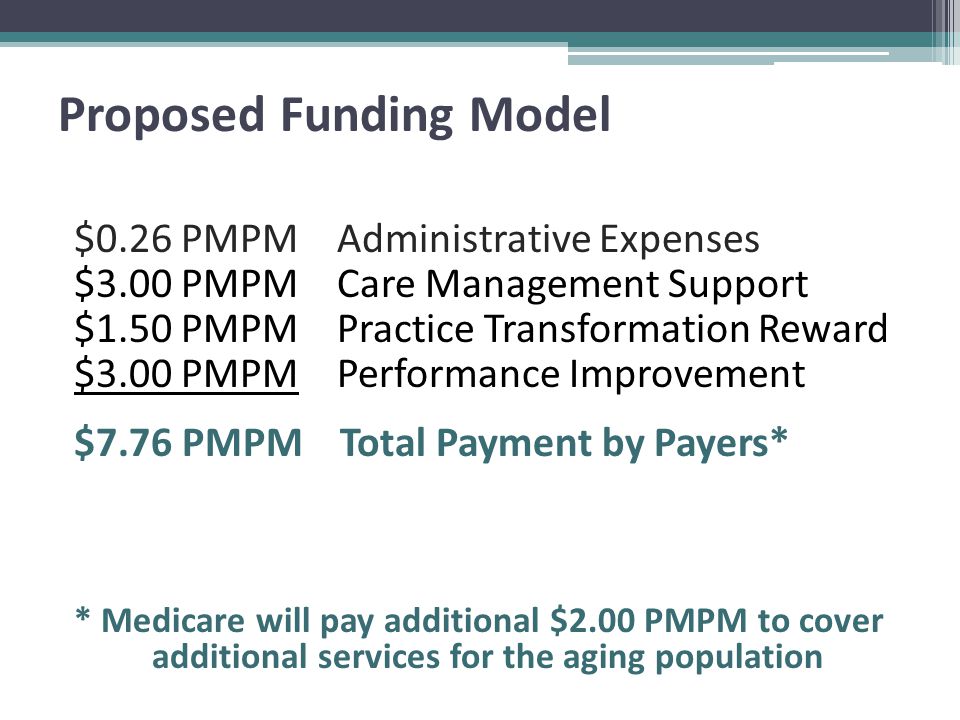 Proposed Funding Model

\$0.26 PMPM Administrative Expenses
\$3.00 PMPM Care Management Support
\$1.50 PMPM Practice Transformation Reward
\$3.00 PMPM Performance Improvement

\$7.76 PMPM Total Payment by Payers*

* Medicare will pay additional \$2.00 PMPM to cover additional services for the aging population